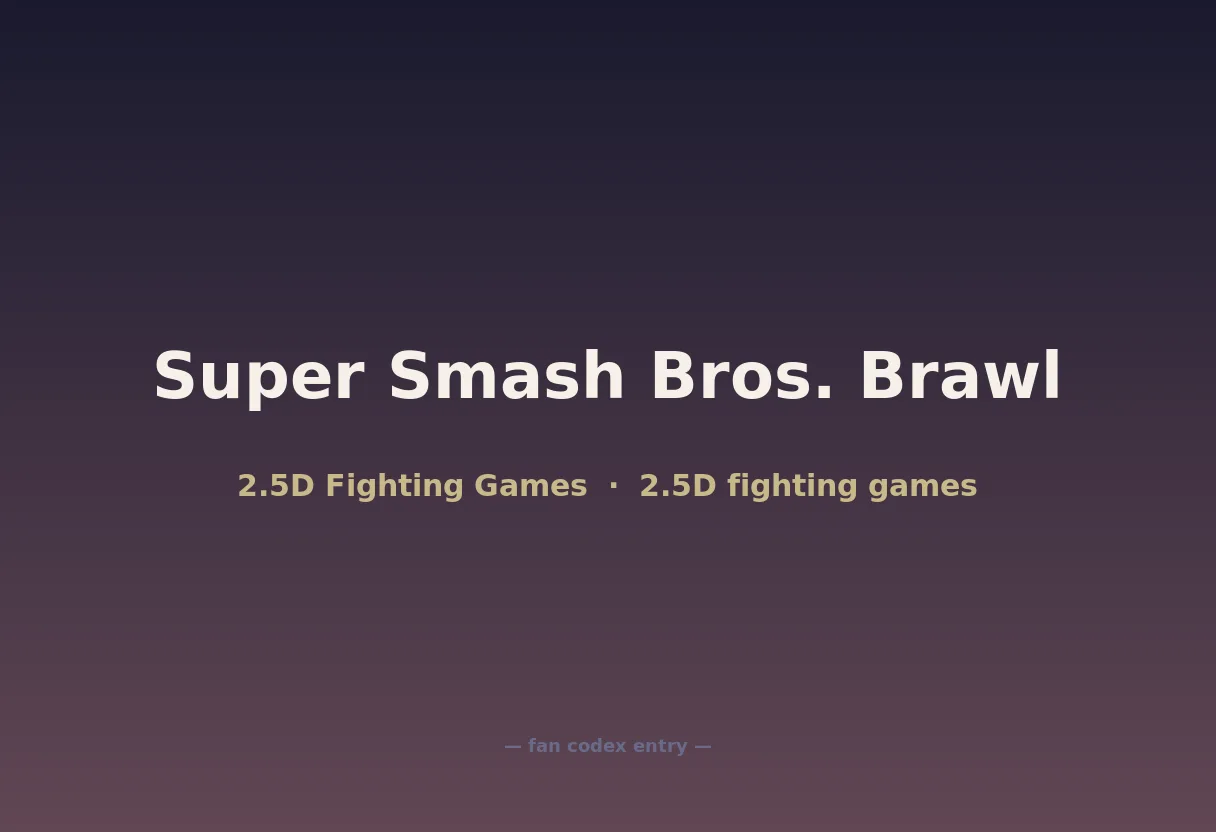 Super Smash Bros. Brawl

2.5D Fighting Games · 2.5D fighting games

— fan codex entry —